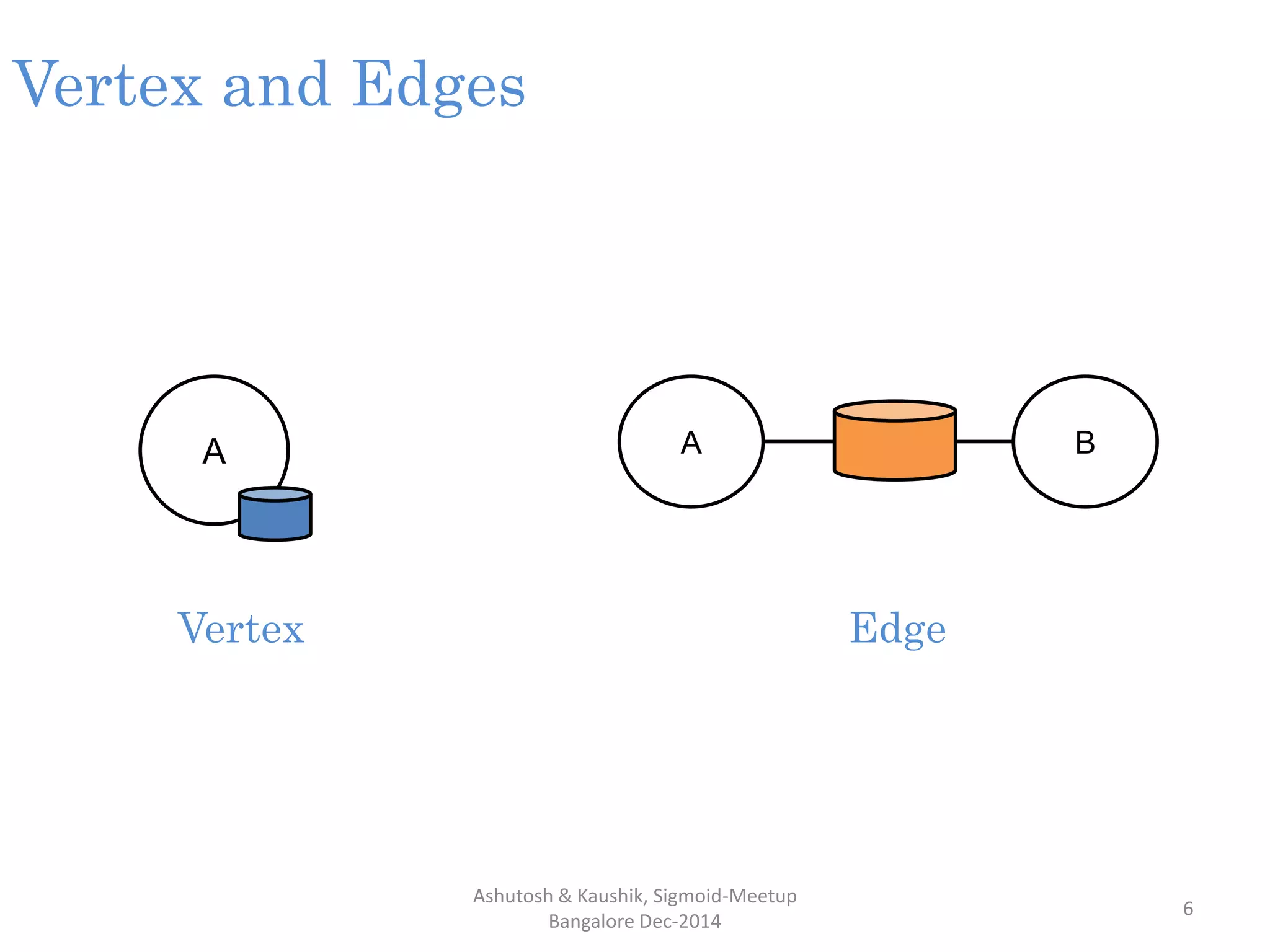 Vertex and Edges

A

A

B

Vertex

Edge

Ashutosh & Kaushik, Sigmoid-Meetup
Bangalore Dec-2014

6